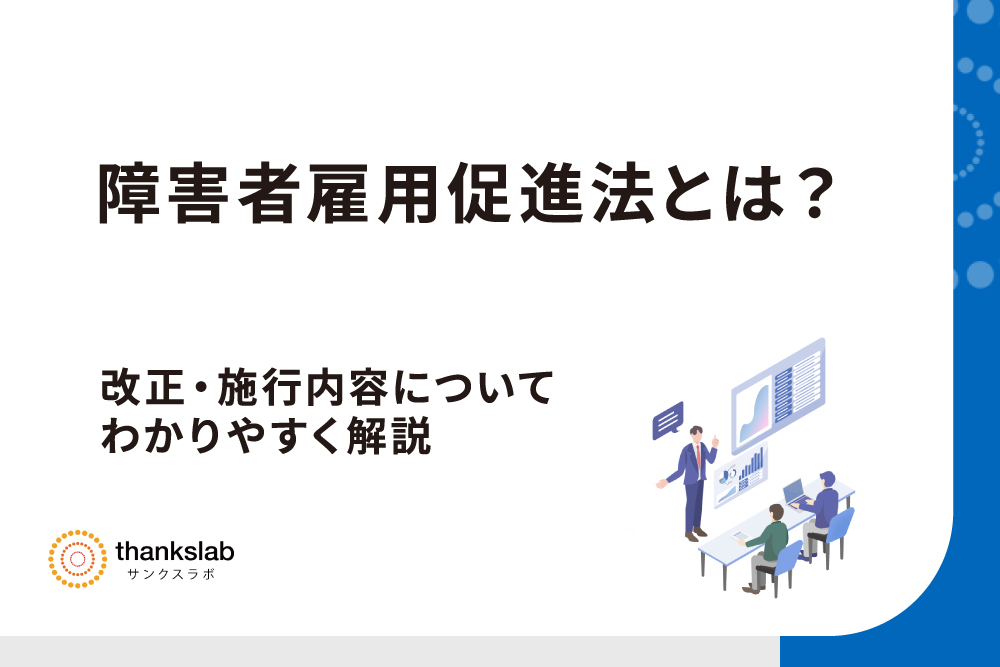 障害者雇用促進法とは？

改正・施行内容について
わかりやすく解説

thankslab
サンクスラボ